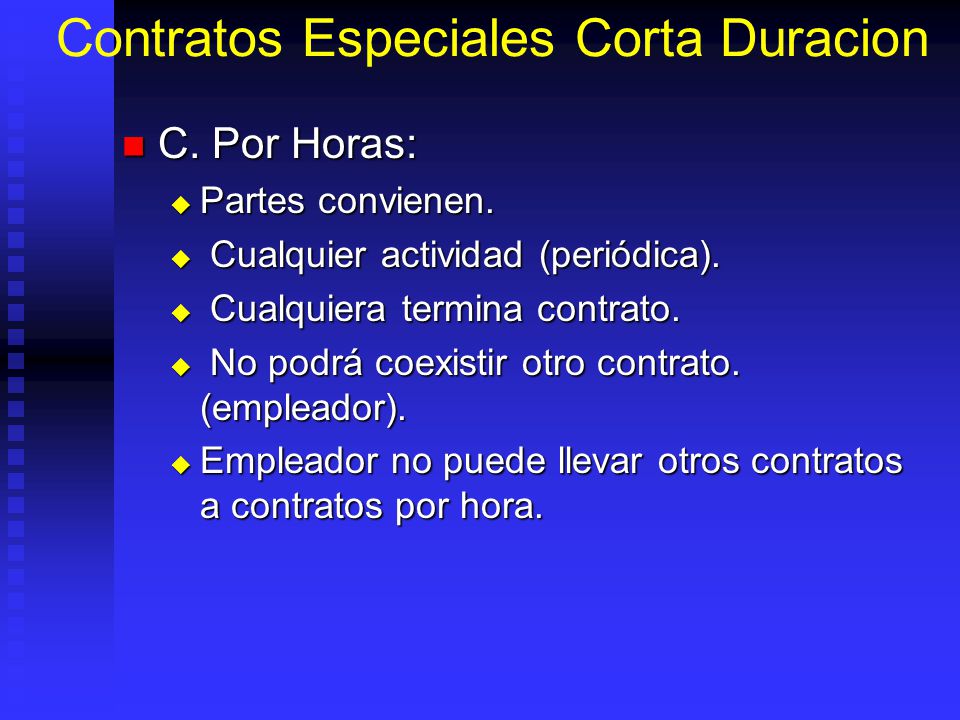 Contratos Especiales Corta Duracion

C. Por Horas:

Partes convienen.

Cualquier actividad (periódica).

Cualquiera termina contrato.

No podrá coexistir otro contrato. (empleador).

Empleador no puede llevar otros contratos a contratos por hora.